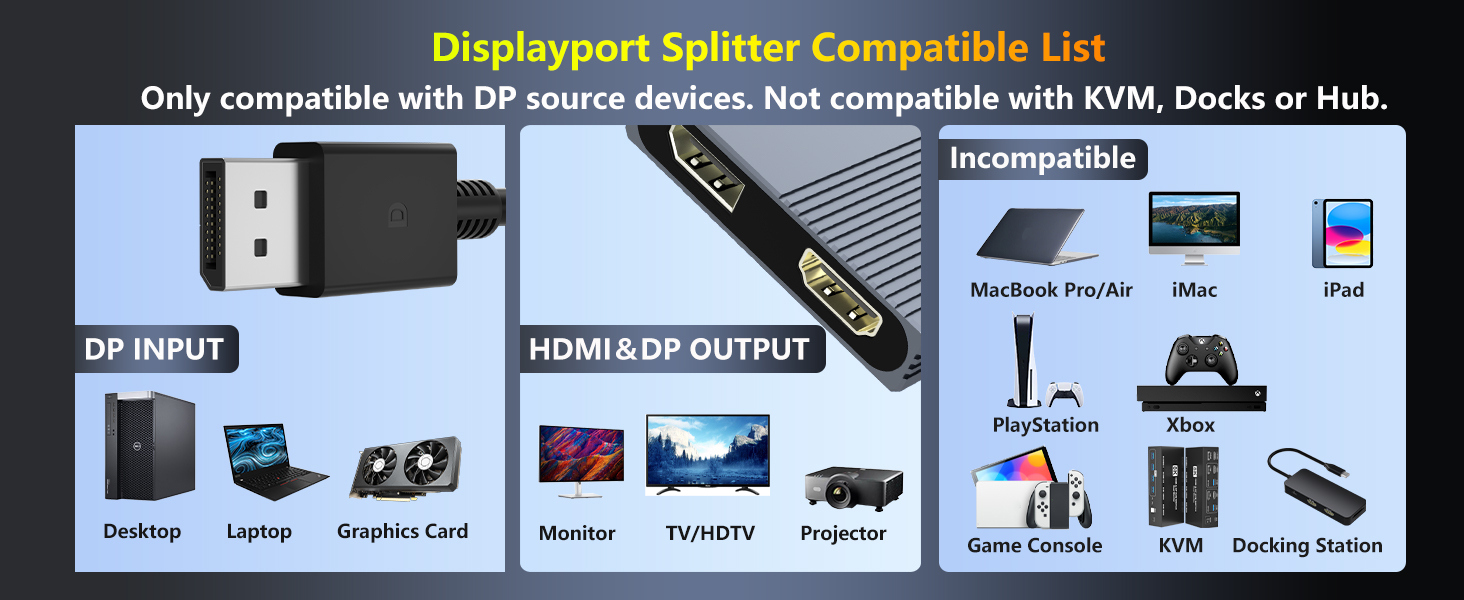 Displayport Splitter Compatible List

Only compatible with DP source devices. Not compatible with KVM, Docks or Hub.

DP INPUT

Desktop

Laptop

Graphics Card

HDMI＆DP OUTPUT

Monitor

TV/HDTV

Projector

Incompatible

MacBook Pro/Air

iMac

iPad

PlayStation

Xbox

Game Console

KVM

Docking Station